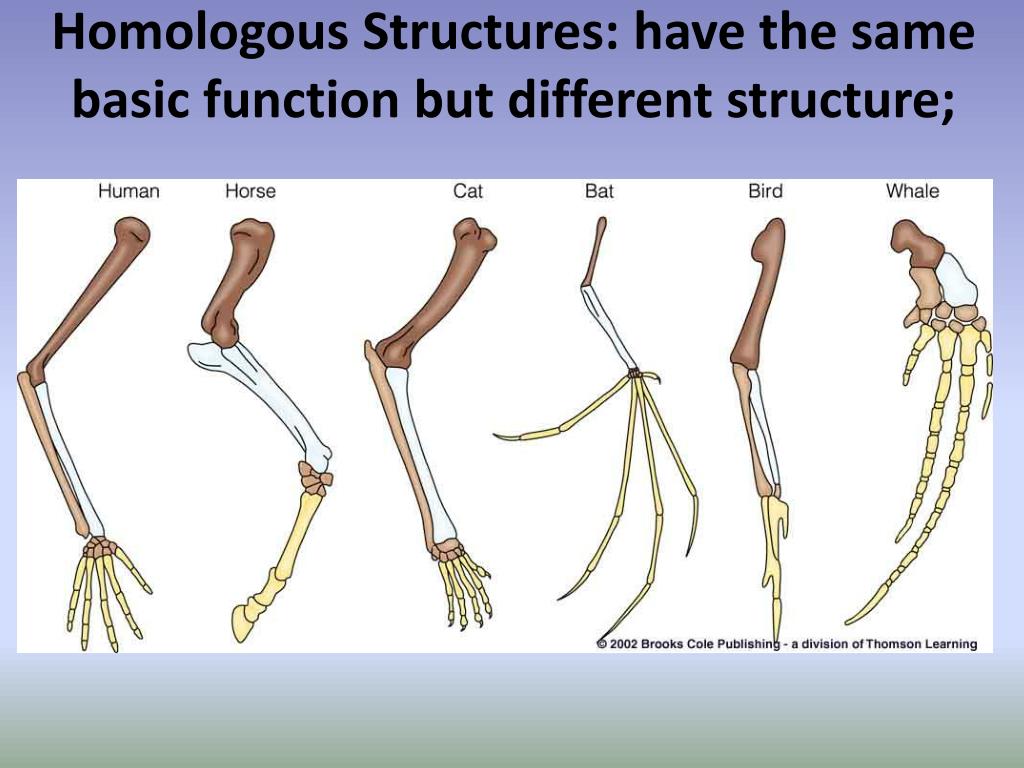 Homologous Structures: have the same basic function but different structure;

Human Horse Cat Bat Bird Whale

© 2002 Brooks Cole Publishing - a division of Thomson Learning